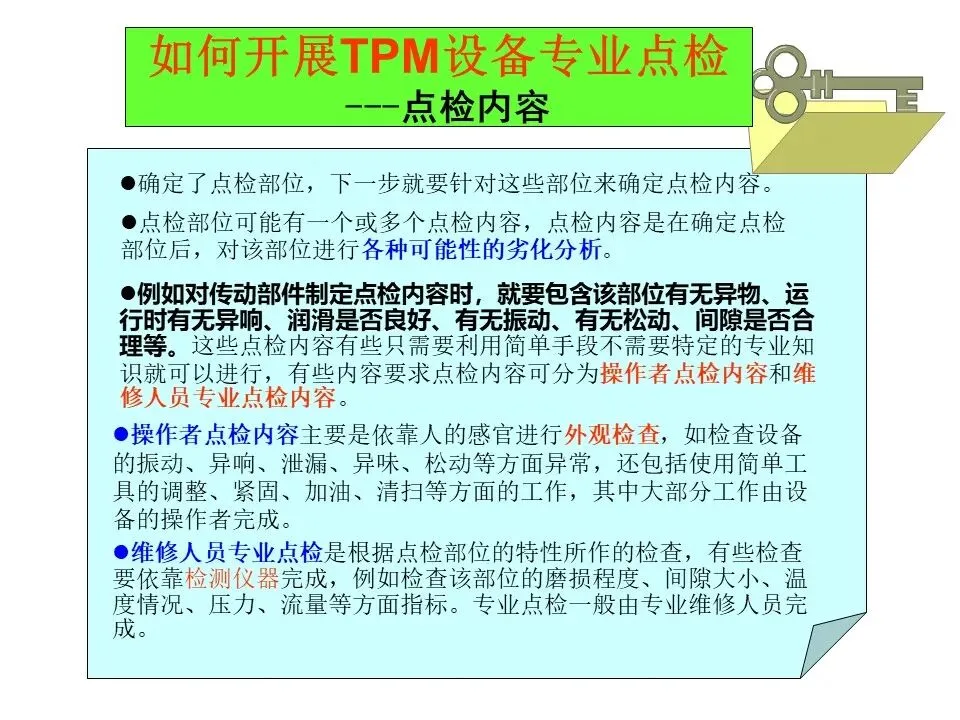 如何开展TPM设备专业点检
---点检内容

●确定了点检部位，下一步就要针对这些部位来确定点检内容。

●点检部位可能有一个或多个点检内容，点检内容是在确定点检部位后，对该部位进行各种可能性的劣化分析。

●例如对传动部件制定点检内容时，就要包含该部位有无异物、运行时有无异响、润滑是否良好、有无振动、有无松动、间隙是否合理等。这些点检内容有些只需要利用简单手段不需要特定的专业知识就可以进行，有些内容要求点检内容可分为操作者点检内容和维修人员专业点检内容。

●操作者点检内容主要是依靠人的感官进行外观检查，如检查设备的振动、异响、泄漏、异味、松动等方面异常，还包括使用简单工具的调整、紧固、加油、清扫等方面的工作，其中大部分工作由设备的操作者完成。

●维修人员专业点检是根据点检部位的特性所作的检查，有些检查要依靠检测仪器完成，例如检查该部位的磨损程度、间隙大小、温度情况、压力、流量等方面指标。专业点检一般由专业维修人员完成。